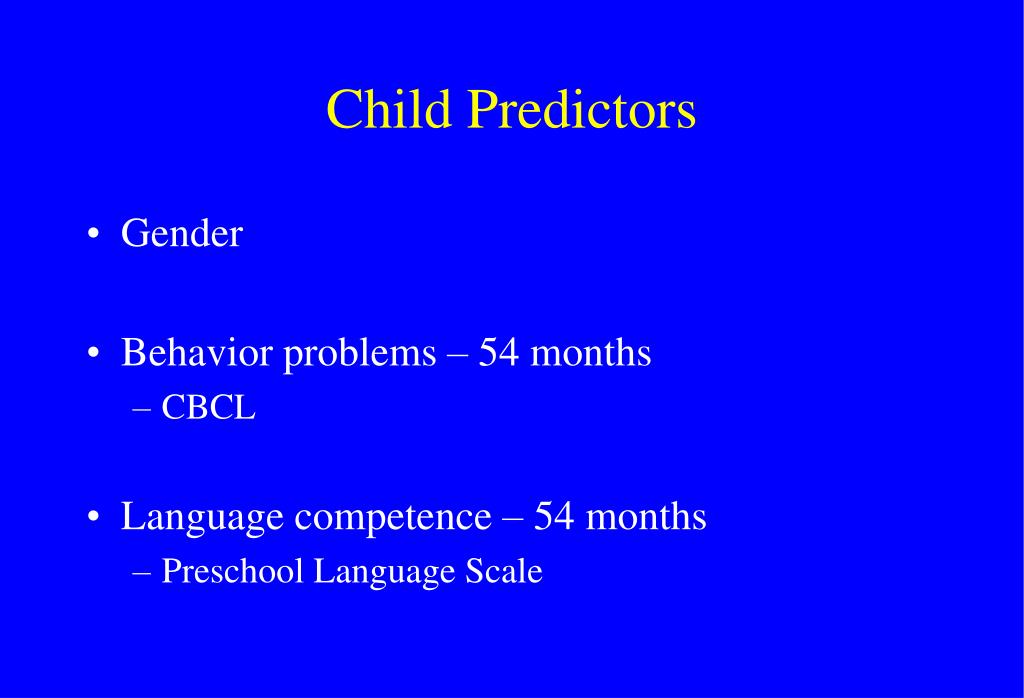 Child Predictors

• Gender

• Behavior problems – 54 months
– CBCL

• Language competence – 54 months
– Preschool Language Scale